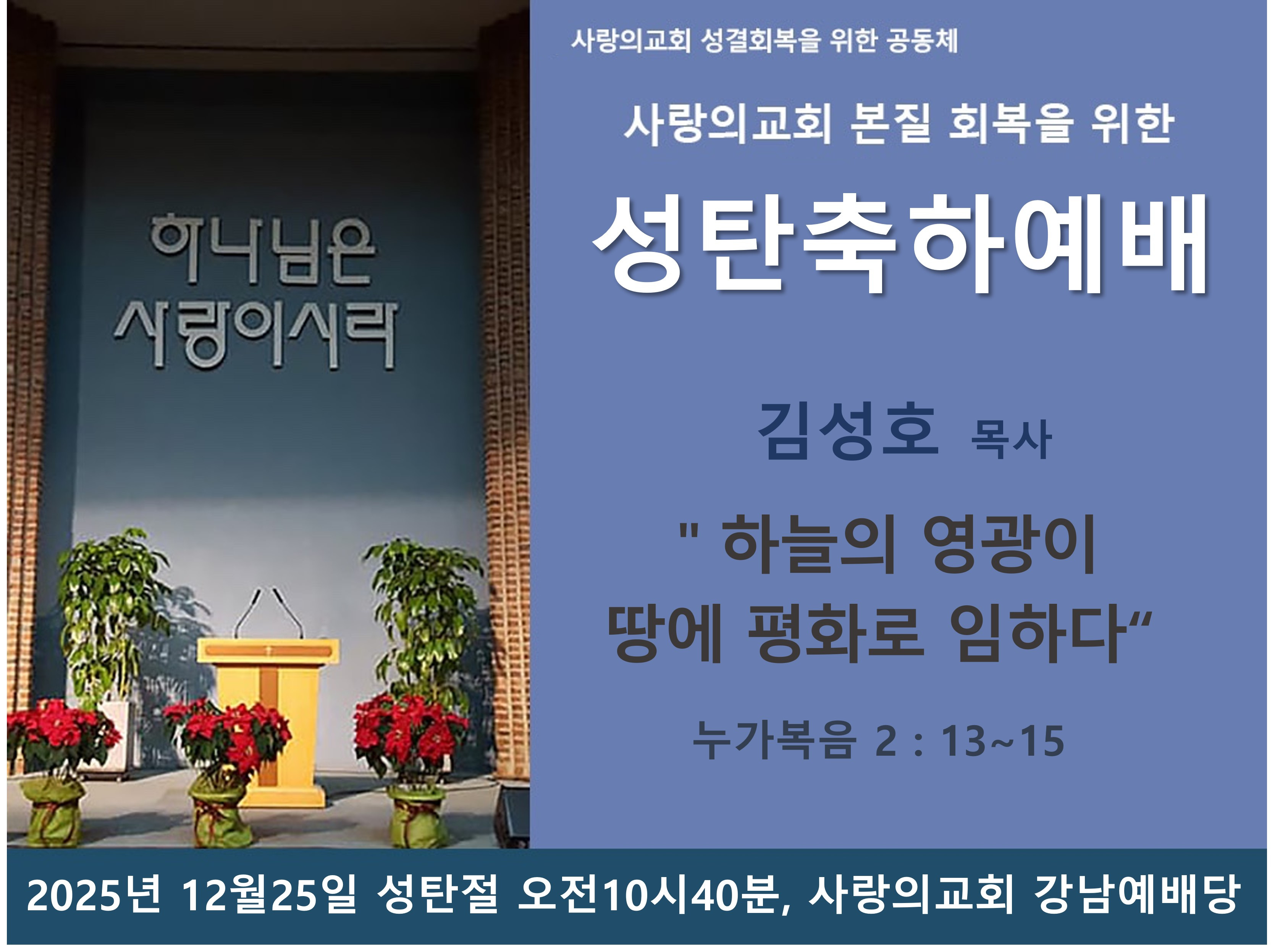 하나님은
사랑이시라

사랑의교회 성결회복을 위한 공동체

사랑의교회 본질 회복을 위한

성탄축하예배

김성호 목사

" 하늘의 영광이
땅에 평화로 임하다“

누가복음 2 : 13~15

2025년 12월25일 성탄절 오전10시40분, 사랑의교회 강남예배당